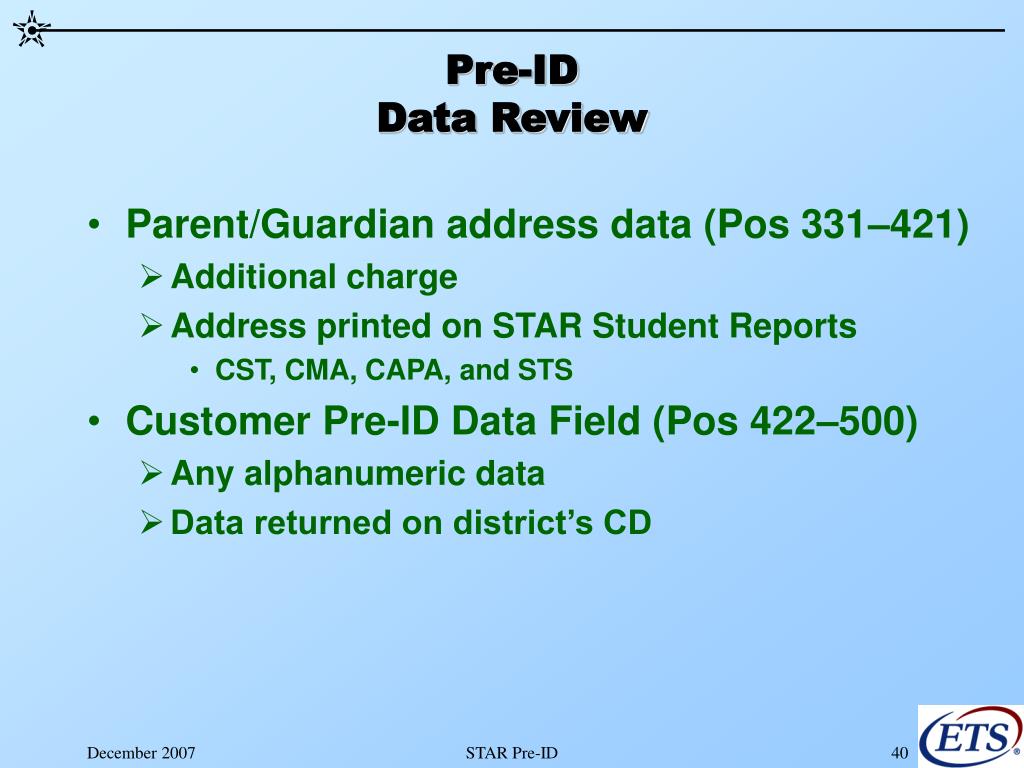 Pre-ID
Data Review

• Parent/Guardian address data (Pos 331–421)
➢ Additional charge
➢ Address printed on STAR Student Reports
• CST, CMA, CAPA, and STS
• Customer Pre-ID Data Field (Pos 422–500)
➢ Any alphanumeric data
➢ Data returned on district's CD

December 2007
STAR Pre-ID
40
ETS®